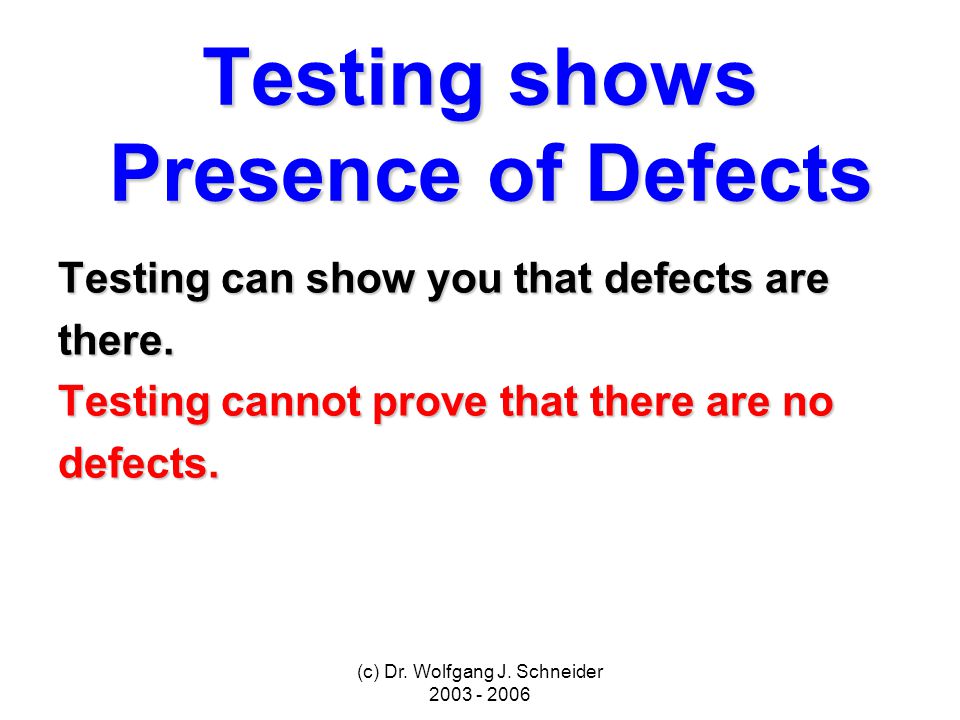 Testing shows Presence of Defects

Testing can show you that defects are there.

Testing cannot prove that there are no defects.

(c) Dr. Wolfgang J. Schneider
2003 - 2006